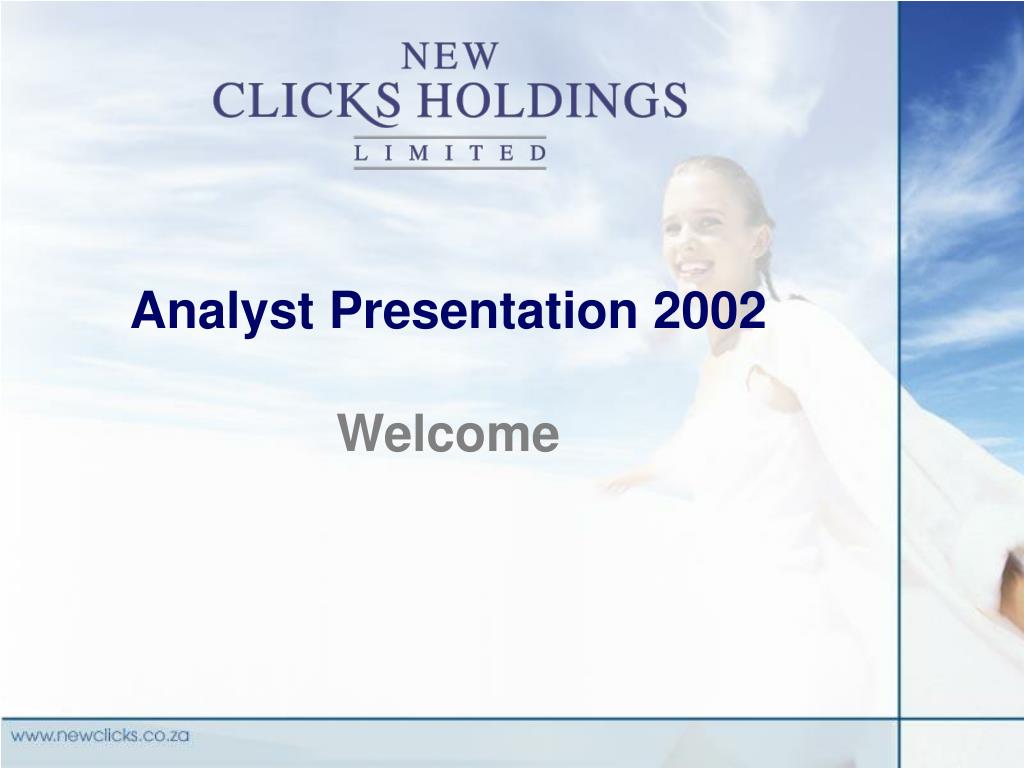 NEW
CLICKS HOLDINGS
LIMITED

Analyst Presentation 2002

Welcome

www.newclicks.co.za